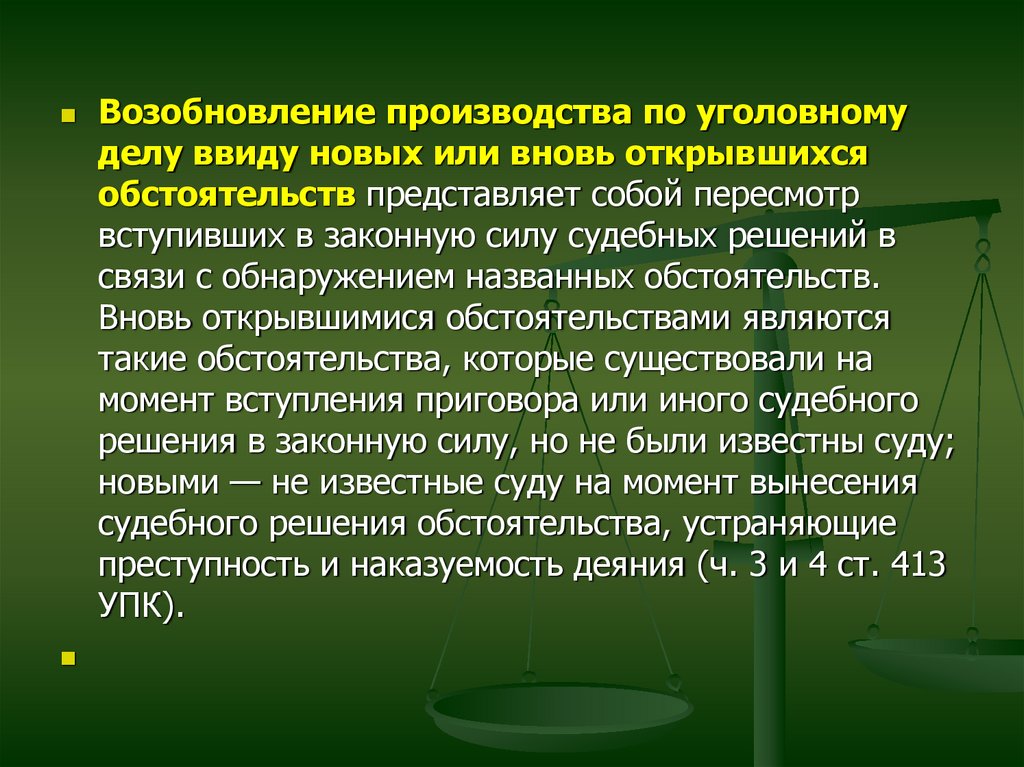 Возобновление производства по уголовному делу ввиду новых или вновь открывшихся обстоятельств представляет собой пересмотр вступивших в законную силу судебных решений в связи с обнаружением названных обстоятельств. Вновь открывшимися обстоятельствами являются такие обстоятельства, которые существовали на момент вступления приговора или иного судебного решения в законную силу, но не были известны суду; новыми — не известные суду на момент вынесения судебного решения обстоятельства, устраняющие преступность и наказуемость деяния (ч. 3 и 4 ст. 413 УПК).